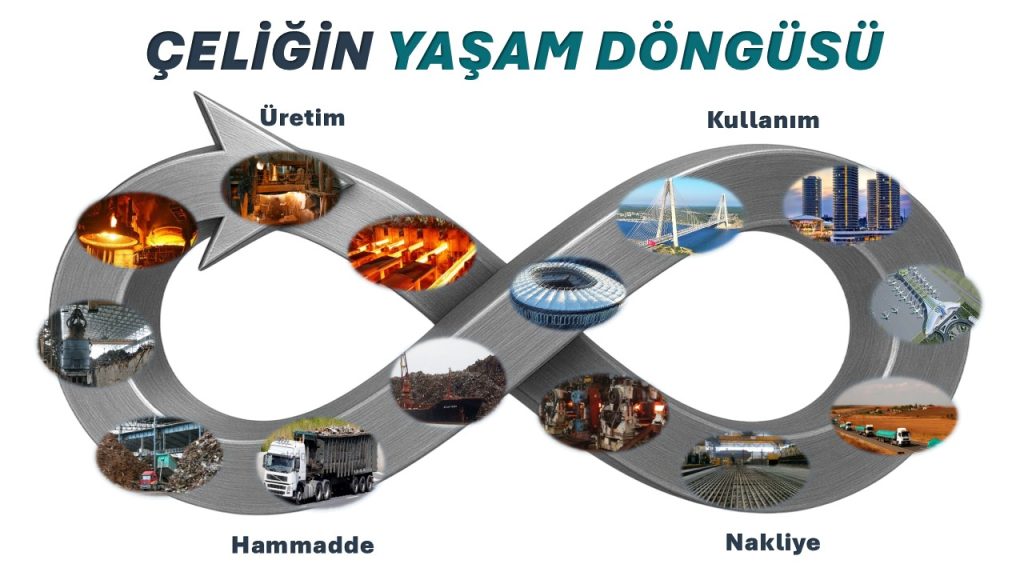 ÇELİĞİN YAŞAM DÖNGÜSÜ

Üretim

Kullanım

Hammadde

Nakliye